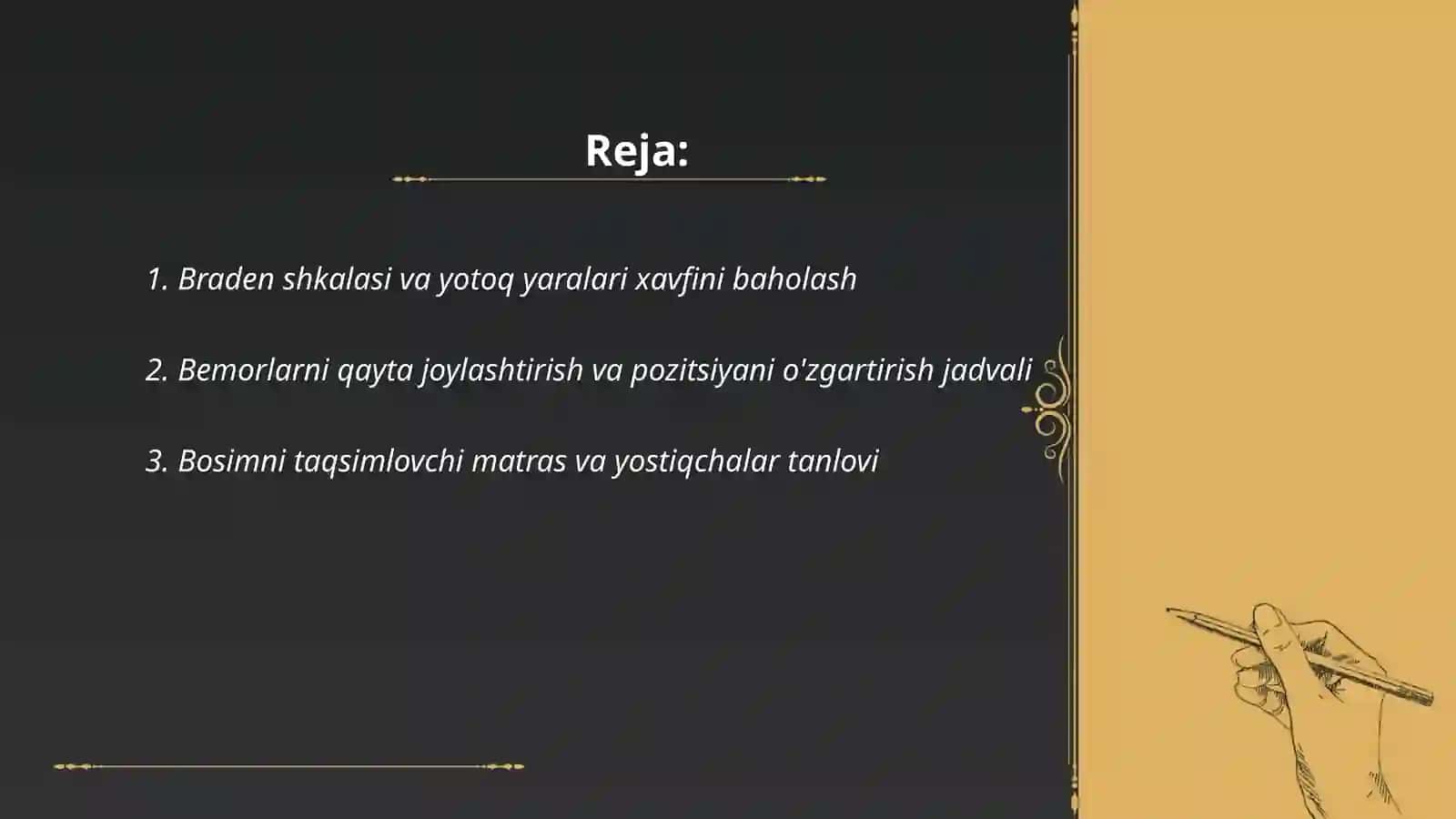 Reja:

1. Braden shkalasi va yotoq yaralari xavfini baholash

2. Bemorlarni qayta joylashtirish va pozitsiyani o'zgartirish jadvali

3. Bosimni taqsimlovchi matras va yostiqchalar tanlovi